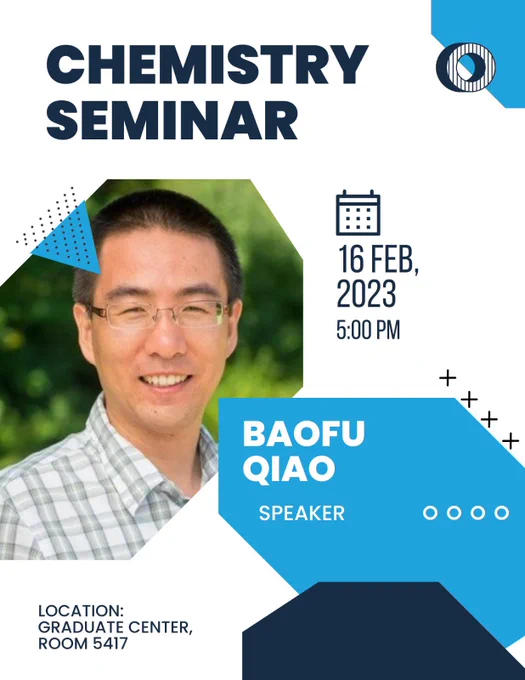 CHEMISTRY SEMINAR

16 FEB, 2023
5:00 PM

BAOFU QIAO
SPEAKER

LOCATION: GRADUATE CENTER, ROOM 5417